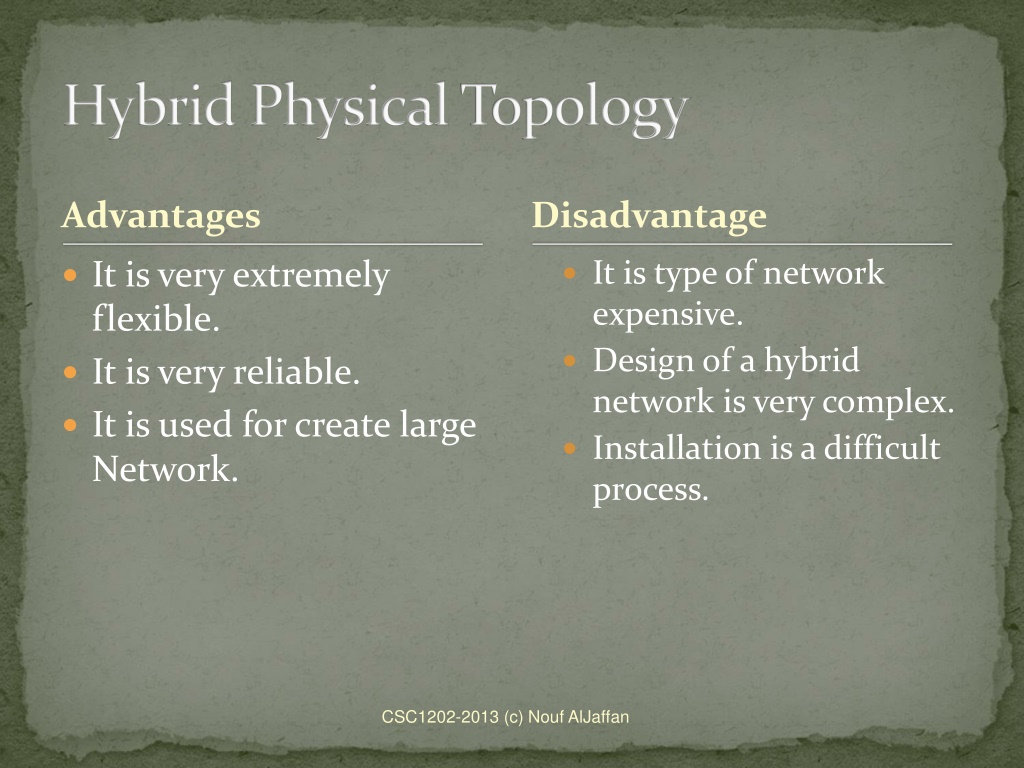 Hybrid Physical Topology

Advantages

- It is very extremely flexible.
- It is very reliable.
- It is used for create large Network.

Disadvantage

- It is type of network expensive.
- Design of a hybrid network is very complex.
- Installation is a difficult process.

CSC1202-2013 (c) Nouf AlJaffan